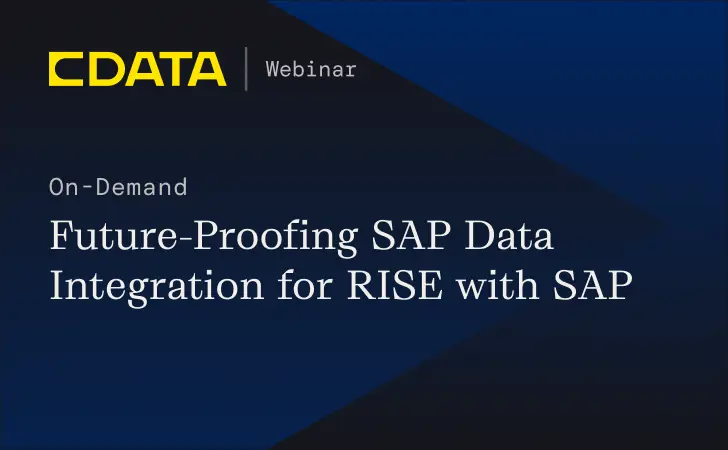 CDATA | Webinar

On-Demand

Future-Proofing SAP Data Integration for RISE with SAP